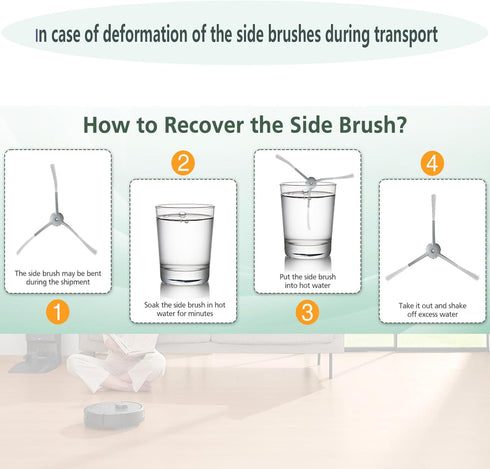 In case of deformation of the side brushes during transport

How to Recover the Side Brush?

The side brush may be bent during the shipment

1

2

Soak the side brush in hot water for minutes

Put the side brush into hot water

3

4

Take it out and shake off excess water